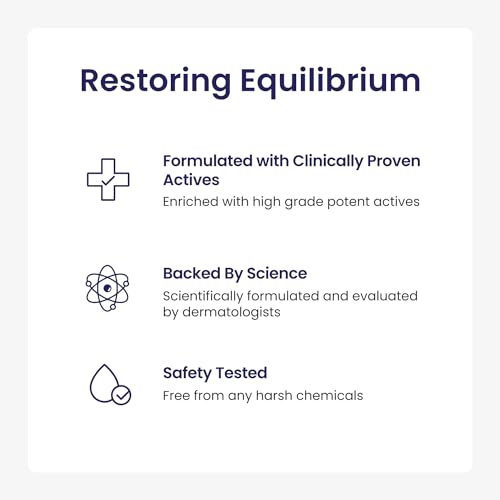 Restoring Equilibrium

Formulated with Clinically Proven Actives
Enriched with high grade potent actives

Backed By Science
Scientifically formulated and evaluated by dermatologists

Safety Tested
Free from any harsh chemicals